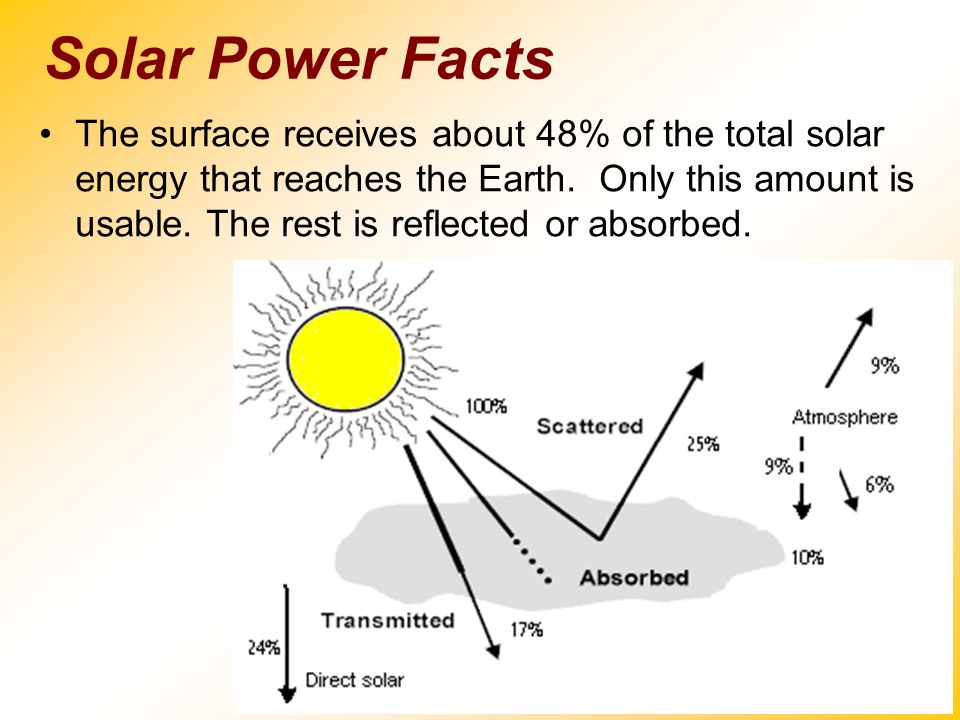 Solar Power Facts

• The surface receives about 48% of the total solar energy that reaches the Earth. Only this amount is usable. The rest is reflected or absorbed.

100%

Scattered

25%

9%

Atmosphere

9%

6%

10%

Absorbed

Transmitted

17%

24%

Direct solar